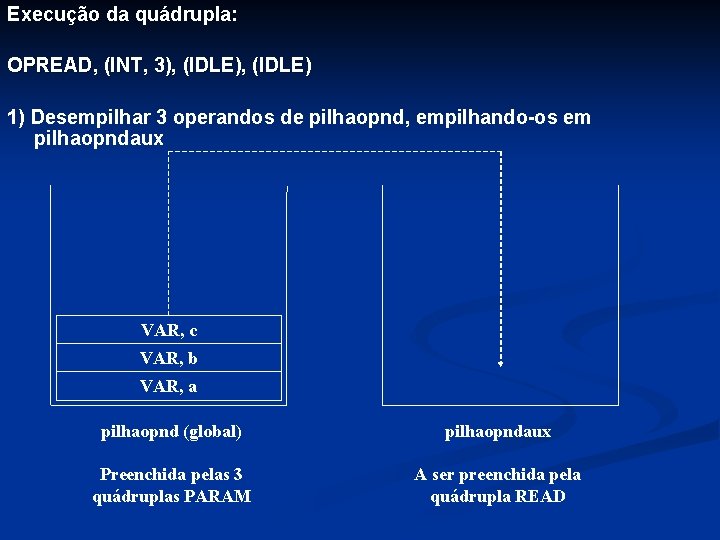 Execução da quádrupla:

OPREAD, (INT, 3), (IDLE), (IDLE)

1) Desempilhar 3 operandos de pilhaopnd, empilhando-os em pilhaopndaux

VAR, c
VAR, b
VAR, a

pilhaopnd (global)

Preenchida pelas 3 quádruplas PARAM

pilhaopndaux

A ser preenchida pela quádrupla READ